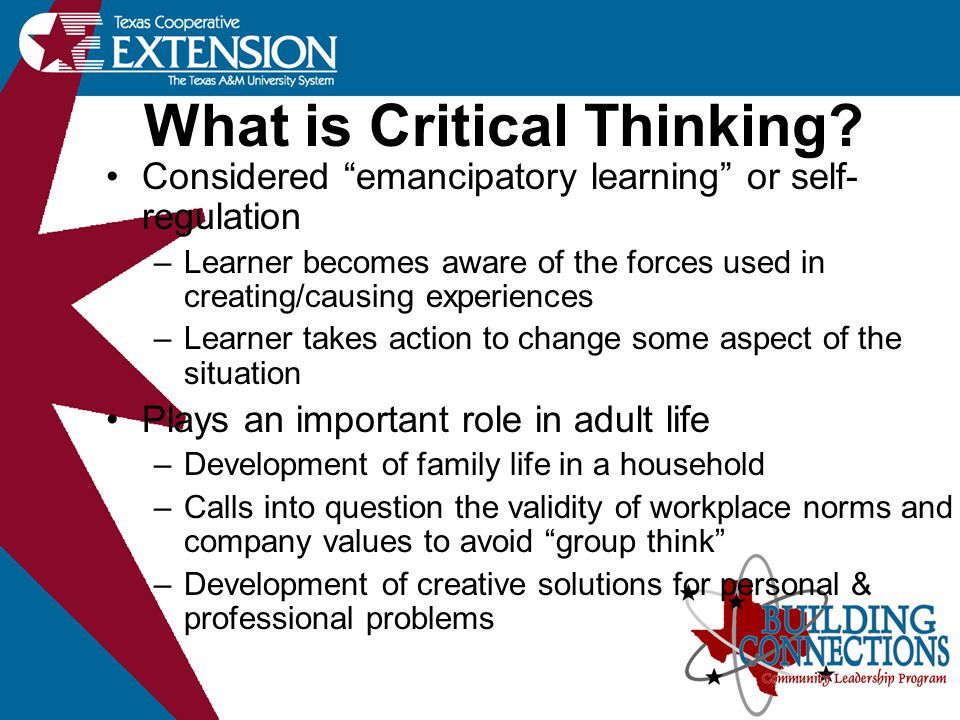 Texas Cooperative
EXTENSION
The Texas A&M University System

What is Critical Thinking?

• Considered “emancipatory learning” or self-regulation
– Learner becomes aware of the forces used in creating/causing experiences
– Learner takes action to change some aspect of the situation
• Plays an important role in adult life
– Development of family life in a household
– Calls into question the validity of workplace norms and company values to avoid “group think”
– Development of creative solutions for personal & professional problems

BUILDING CONNECTIONS
Community Leadership Program